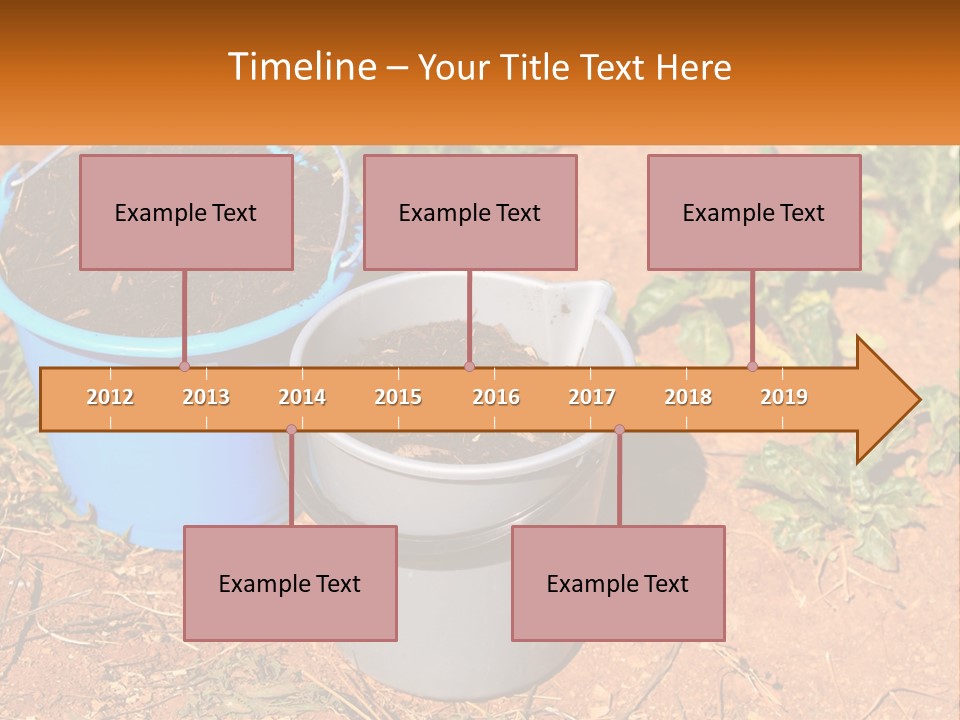 Timeline – Your Title Text Here

Example Text

Example Text

Example Text

2012 2013 2014 2015 2016 2017 2018 2019

Example Text

Example Text